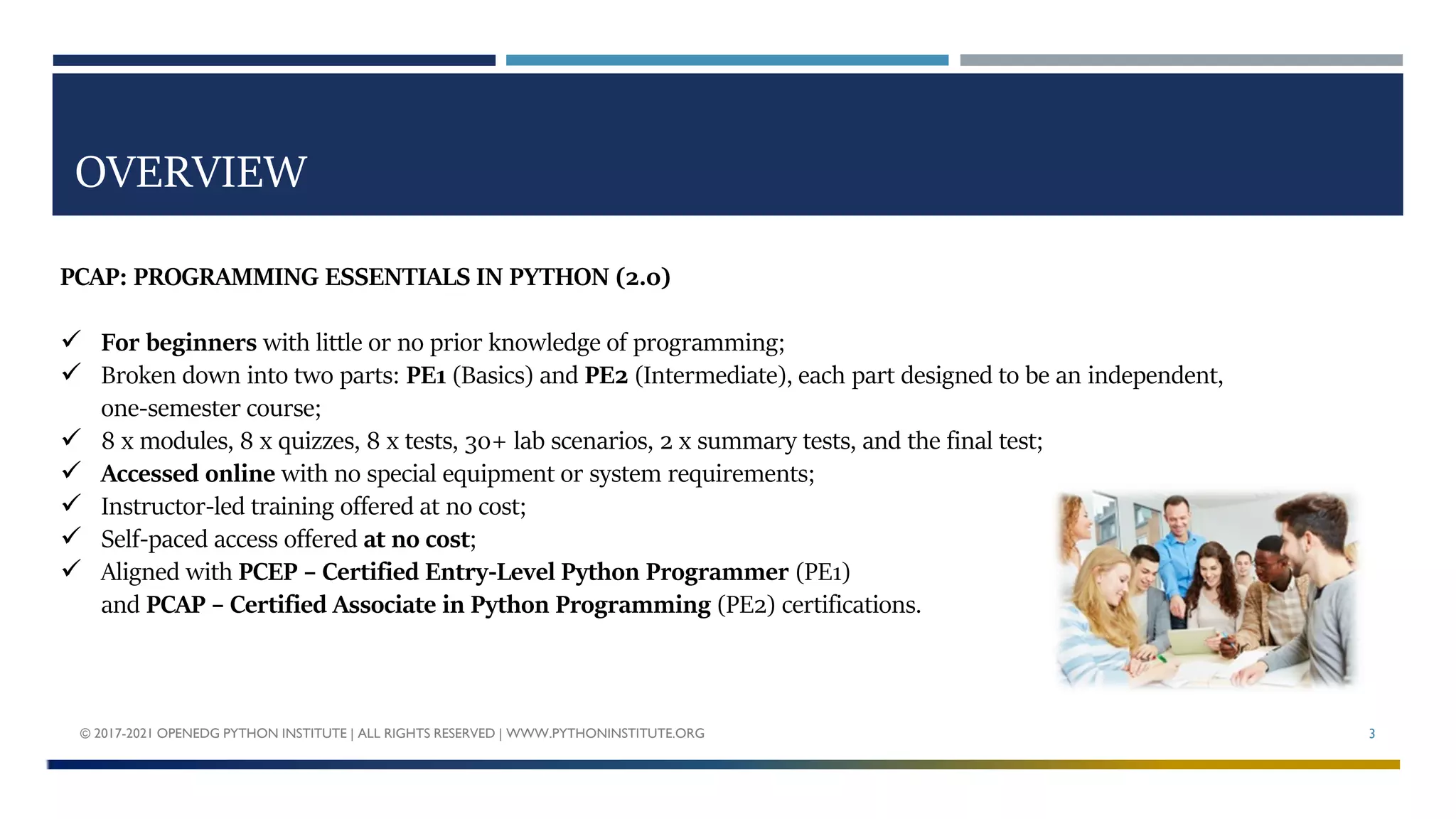 OVERVIEW

PCAP: PROGRAMMING ESSENTIALS IN PYTHON (2.0)

✓ For beginners with little or no prior knowledge of programming;
✓ Broken down into two parts: PE1 (Basics) and PE2 (Intermediate), each part designed to be an independent, one-semester course;
✓ 8 x modules, 8 x quizzes, 8 x tests, 30+ lab scenarios, 2 x summary tests, and the final test;
✓ Accessed online with no special equipment or system requirements;
✓ Instructor-led training offered at no cost;
✓ Self-paced access offered at no cost;
✓ Aligned with PCEP – Certified Entry-Level Python Programmer (PE1) and PCAP – Certified Associate in Python Programming (PE2) certifications.

© 2017-2021 OPENEDG PYTHON INSTITUTE | ALL RIGHTS RESERVED | WWW.PYTHONINSTITUTE.ORG

3